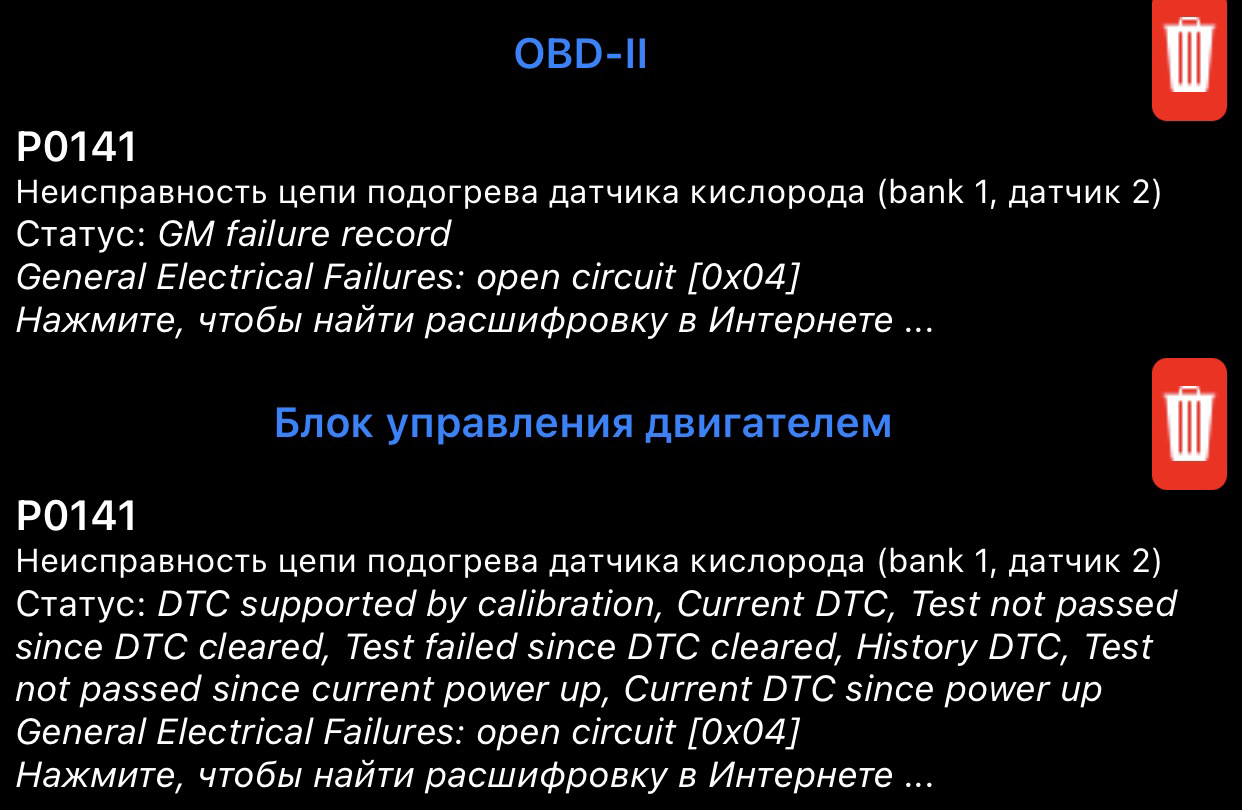 OBD-II

P0141
Неисправность цепи подогрева датчика кислорода (bank 1, датчик 2)
Статус: GM failure record
General Electrical Failures: open circuit [0x04]
Нажмите, чтобы найти расшифровку в Интернете ...

Блок управления двигателем

P0141
Неисправность цепи подогрева датчика кислорода (bank 1, датчик 2)
Статус: DTC supported by calibration, Current DTC, Test not passed since DTC cleared, Test failed since DTC cleared, History DTC, Test not passed since current power up, Current DTC since power up
General Electrical Failures: open circuit [0x04]
Нажмите, чтобы найти расшифровку в Интернете ...